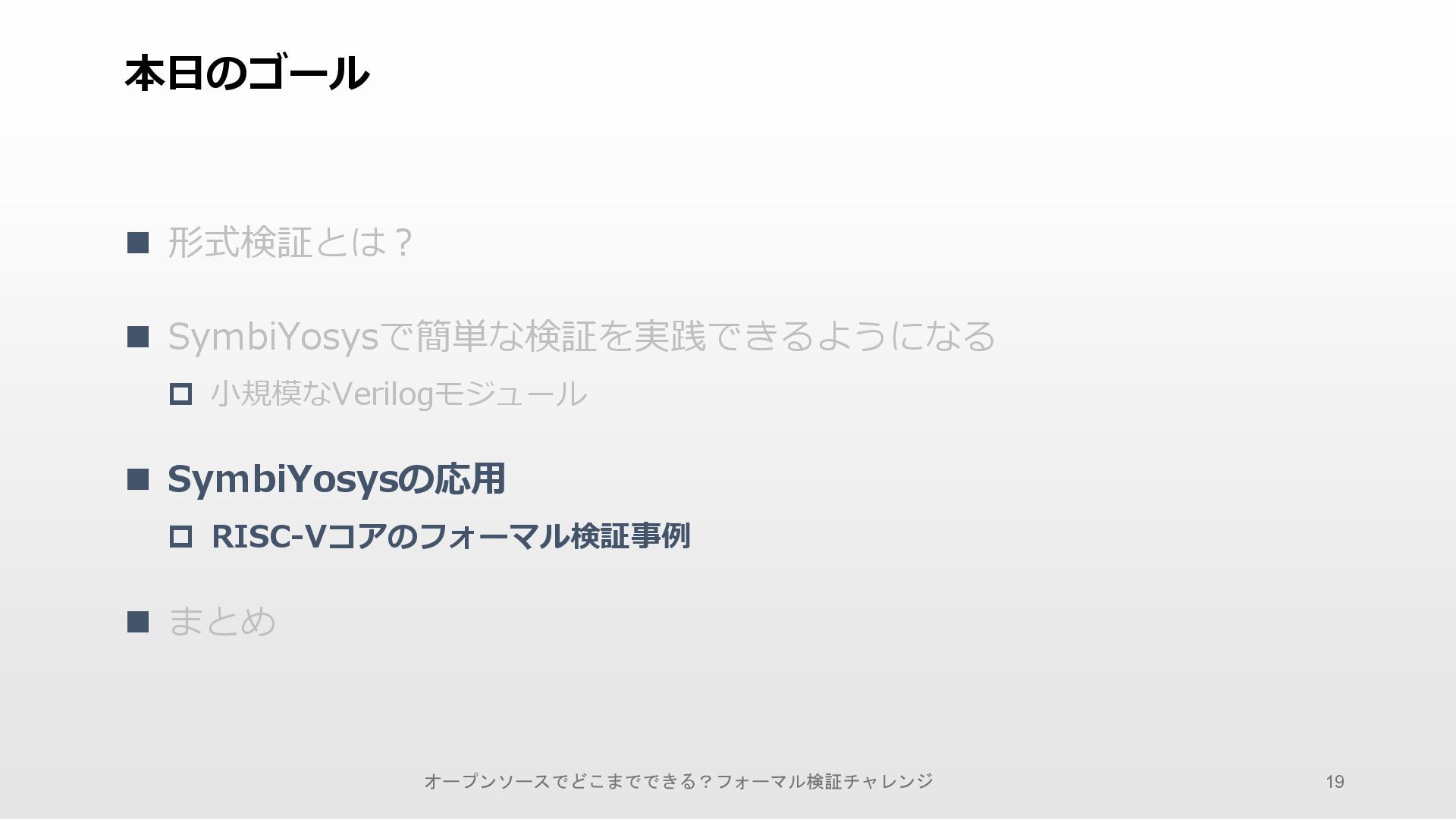 本日のゴール

■ 形式検証とは？

■ SymbiYosysで簡単な検証を実践できるようになる

□ 小規模なVerilogモジュール

■ SymbiYosysの応用

□ RISC-Vコアのフォーマル検証事例

■ まとめ

オープンソースでどこまでできる？フォーマル検証チャレンジ

19